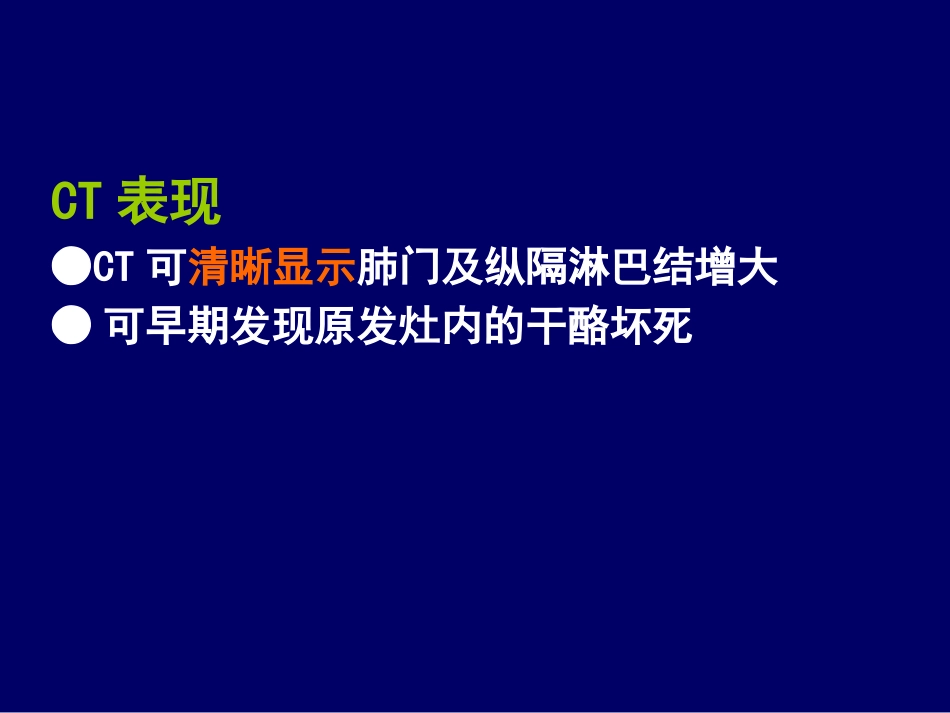 CT 表现

●CT 可清晰显示肺门及纵隔淋巴结增大

● 可早期发现原发灶内的干酪坏死